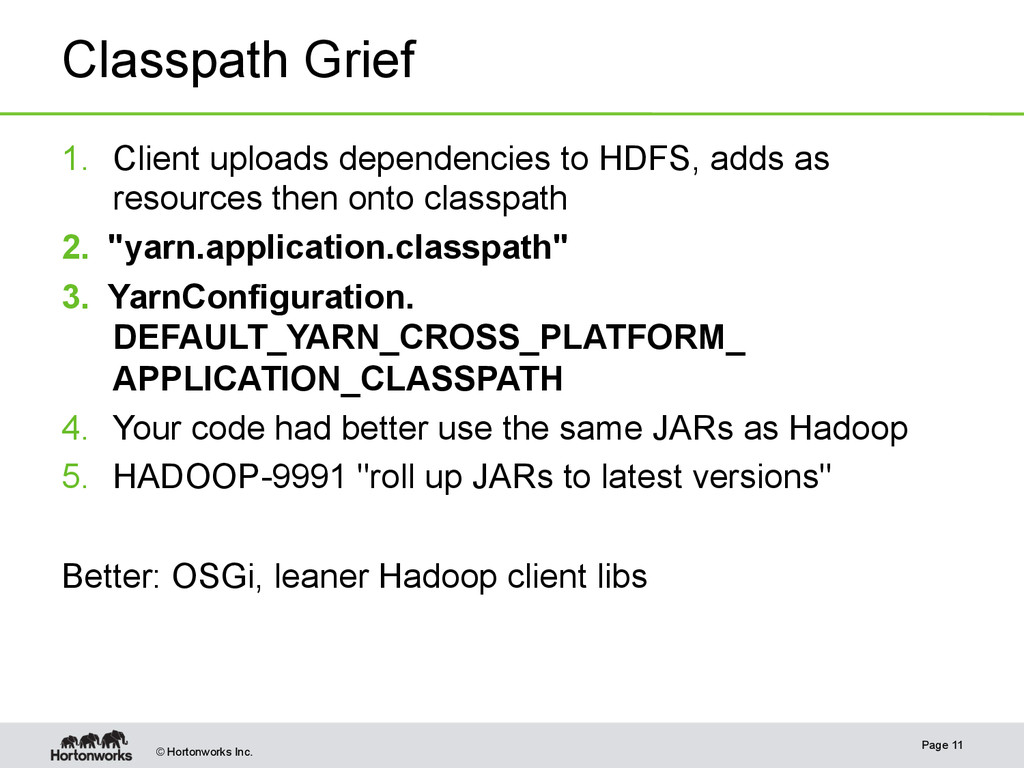 Classpath Grief

1. Client uploads dependencies to HDFS, adds as resources then onto classpath
2. "yarn.application.classpath"
3. YarnConfiguration. DEFAULT_YARN_CROSS_PLATFORM_ APPLICATION_CLASSPATH
4. Your code had better use the same JARs as Hadoop
5. HADOOP-9991 "roll up JARs to latest versions"

Better: OSGi, leaner Hadoop client libs

Hortonworks © Hortonworks Inc.

Page 11